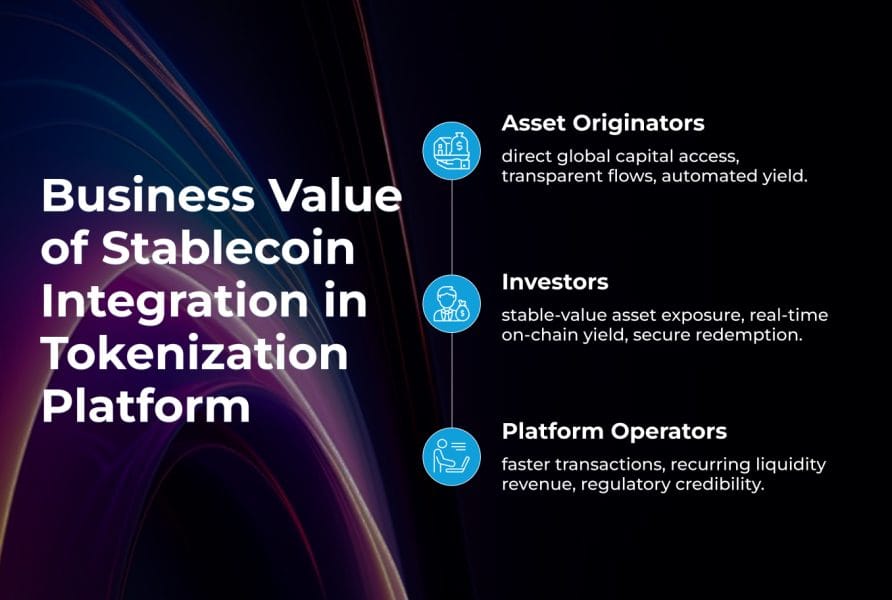 Business Value of Stablecoin Integration in Tokenization Platform

Asset Originators

direct global capital access, transparent flows, automated yield.

Investors

stable-value asset exposure, real-time on-chain yield, secure redemption.

Platform Operators

faster transactions, recurring liquidity revenue, regulatory credibility.